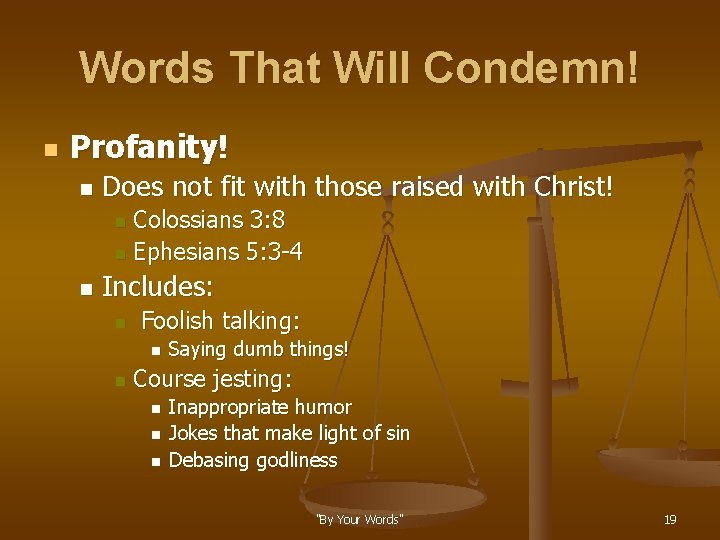 Words That Will Condemn!

• Profanity!
• Does not fit with those raised with Christ!
• Colossians 3:8
• Ephesians 5:3-4
• Includes:
• Foolish talking:
• Saying dumb things!
• Course jesting:
• Inappropriate humor
• Jokes that make light of sin
• Debasing godliness

"By Your Words"

19